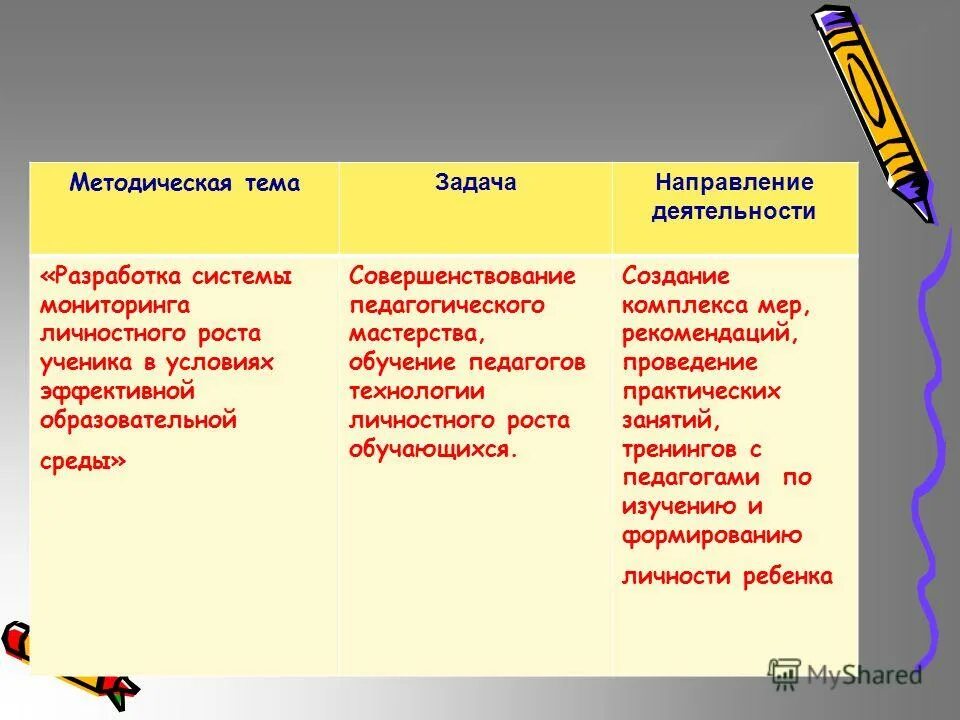 | Методическая тема | Задача | Направление деятельности |
|---|---|---|
| «Разработка системы мониторинга личностного роста ученика в условиях эффективной образовательной среды» | Совершенствование педагогического мастерства, обучение педагогов технологии личностного роста обучающихся. | Создание комплекса мер, рекомендаций, проведение практических занятий, тренингов с педагогами по изучению и формированию личности ребенка |

MyShared